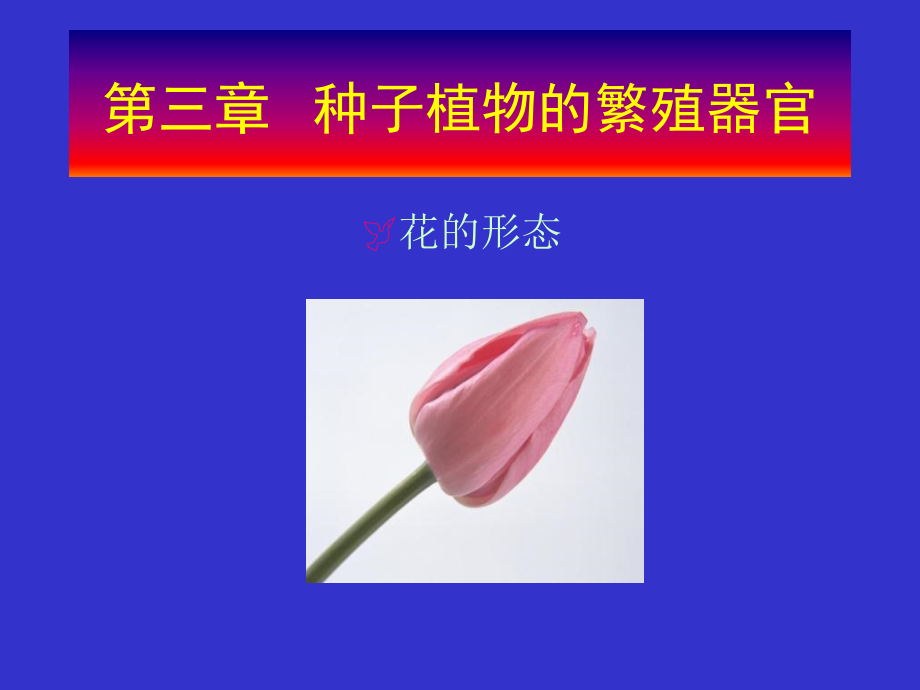 第三章　种子植物的繁殖器官

花的形态